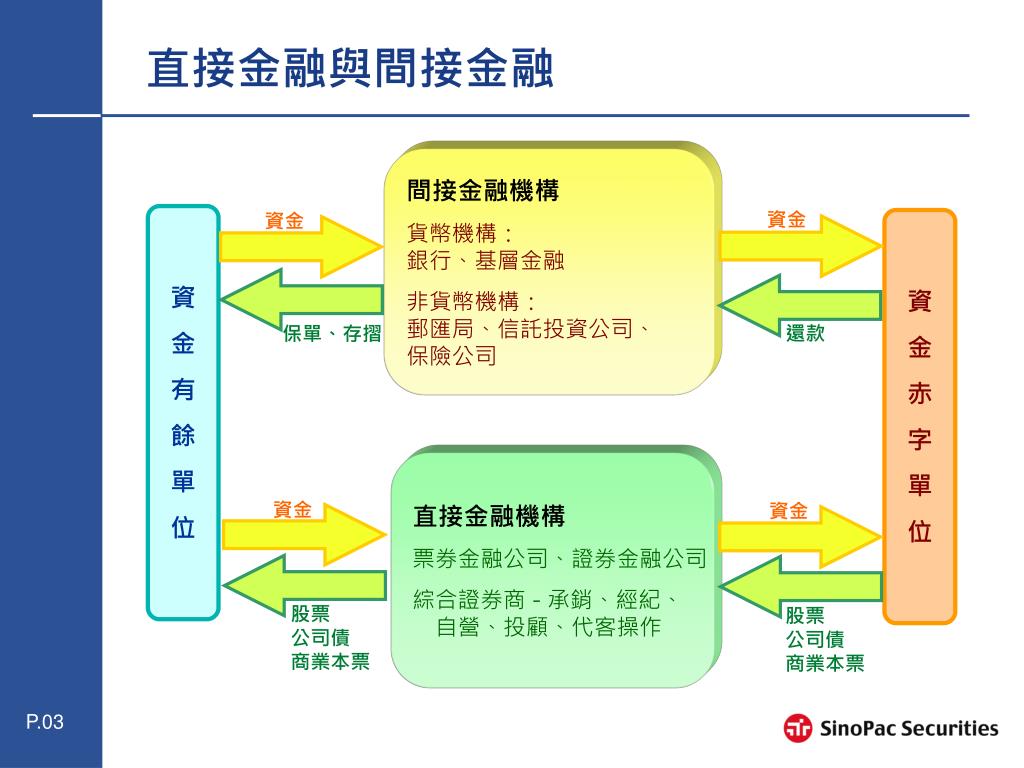 直接金融與間接金融

資金有餘單位

資金

保單、存摺

間接金融機構

貨幣機構：
銀行、基層金融

非貨幣機構：
郵匯局、信託投資公司、保險公司

資金

還款

資金赤字單位

資金

股票
公司債
商業本票

直接金融機構

票券金融公司、證券金融公司

綜合證券商 - 承銷、經紀、自營、投顧、代客操作

資金

股票
公司債
商業本票

P.03

SinoPac Securities